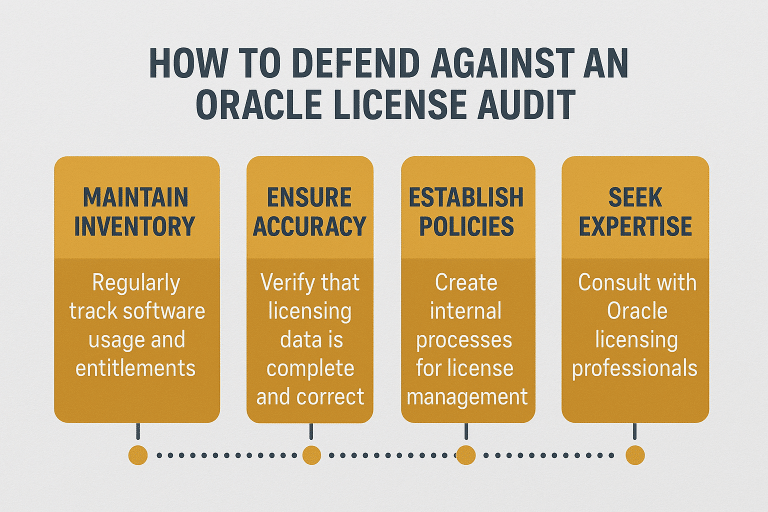 HOW TO DEFEND AGAINST AN ORACLE LICENSE AUDIT

MAINTAIN INVENTORY

Regularly track software usage and entitlements

ENSURE ACCURACY

Verify that licensing data is complete and correct

ESTABLISH POLICIES

Create internal processes for license management

SEEK EXPERTISE

Consult with Oracle licensing professionals